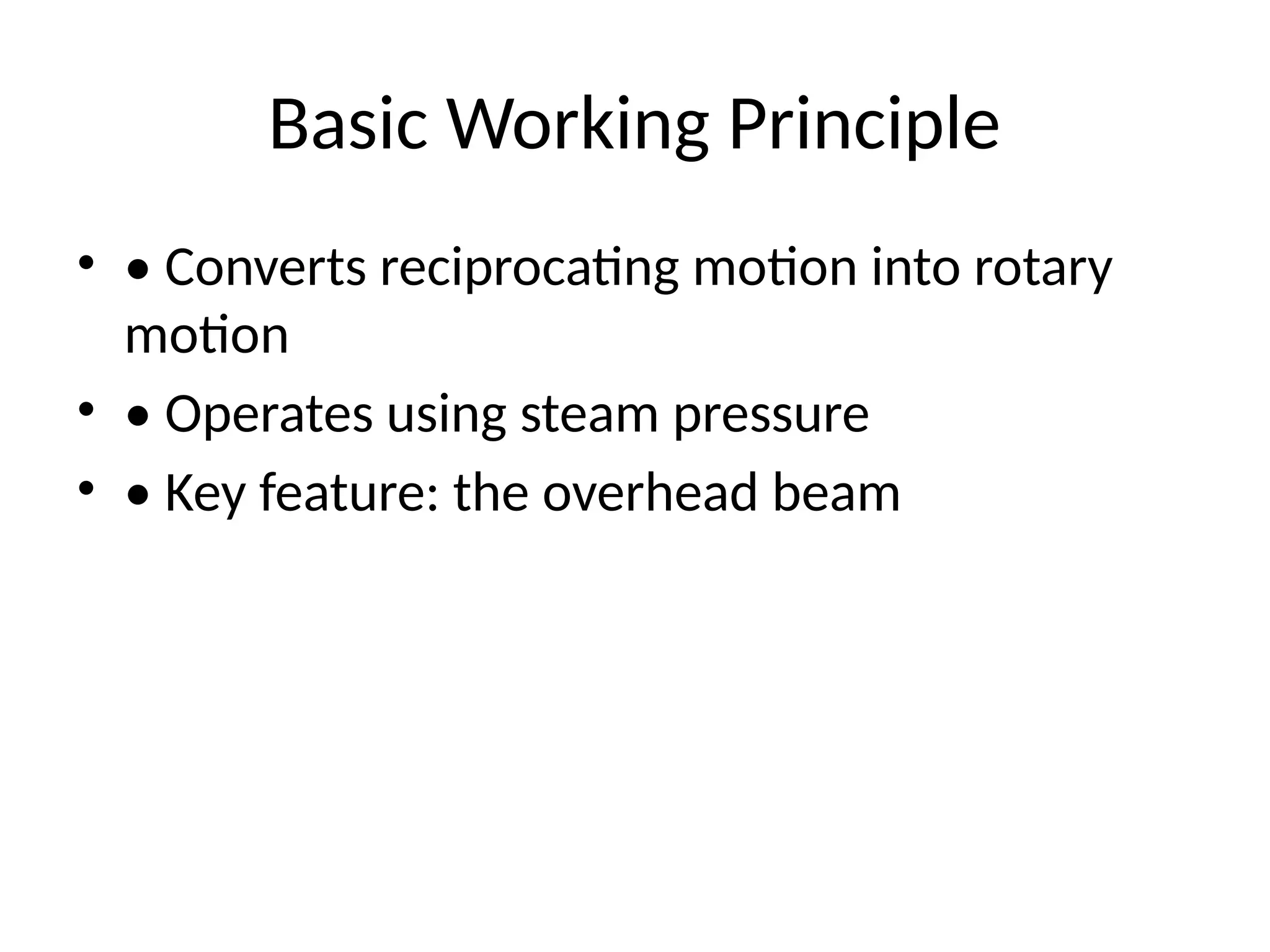 Basic Working Principle

• • Converts reciprocating motion into rotary motion
• • Operates using steam pressure
• • Key feature: the overhead beam